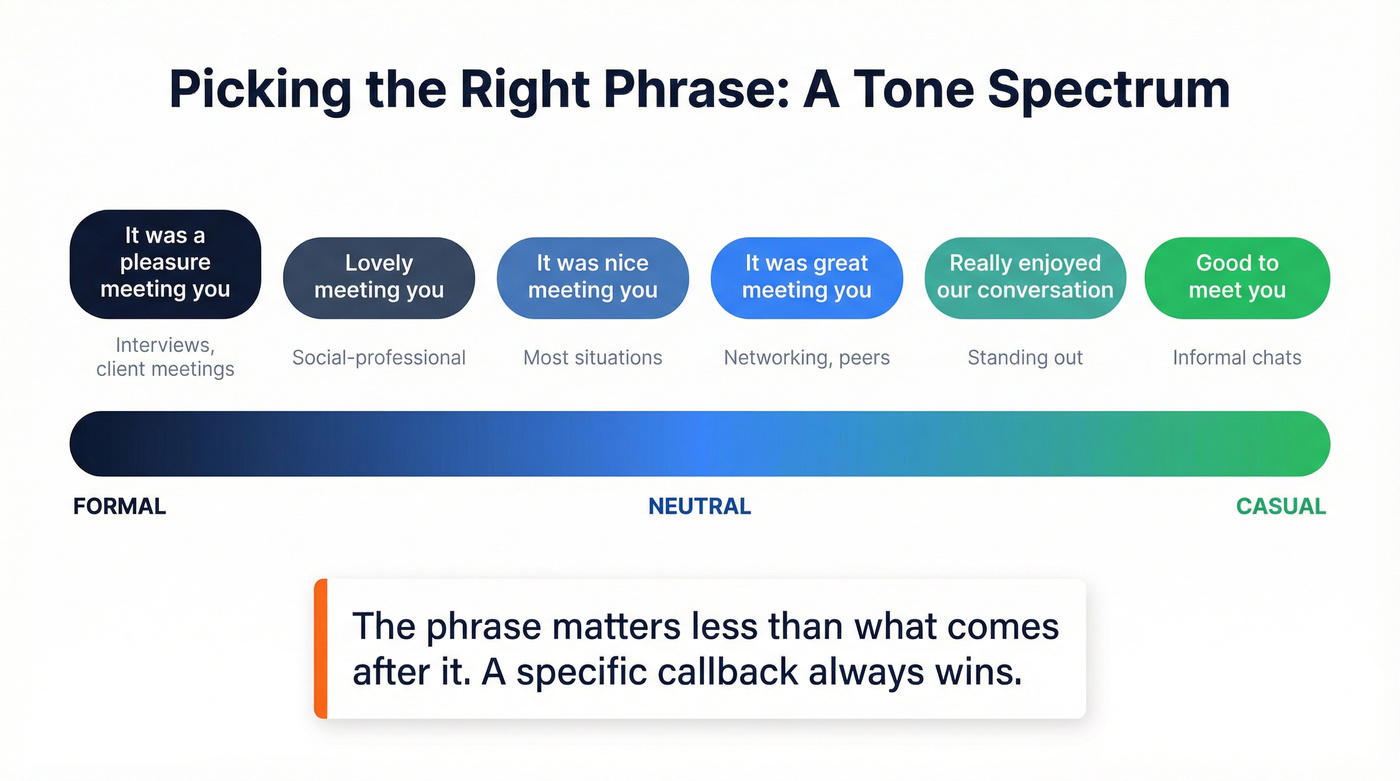 Picking the Right Phrase: A Tone Spectrum

It was a pleasure meeting you

Interviews, client meetings

Lovely meeting you

Social-professional

It was nice meeting you

Most situations

It was great meeting you

Networking, peers

Really enjoyed our conversation

Standing out

Good to meet you

Informal chats

FORMAL

NEUTRAL

CASUAL

The phrase matters less than what comes after it. A specific callback always wins.